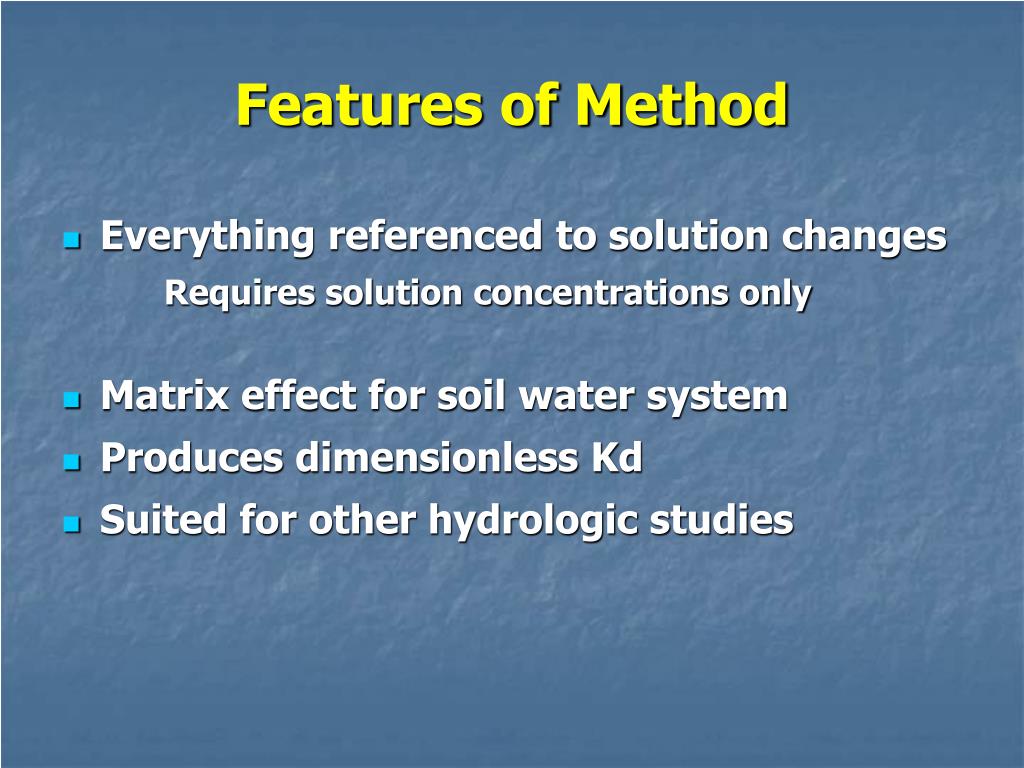 Features of Method

Everything referenced to solution changes

Requires solution concentrations only

Matrix effect for soil water system

Produces dimensionless Kd

Suited for other hydrologic studies